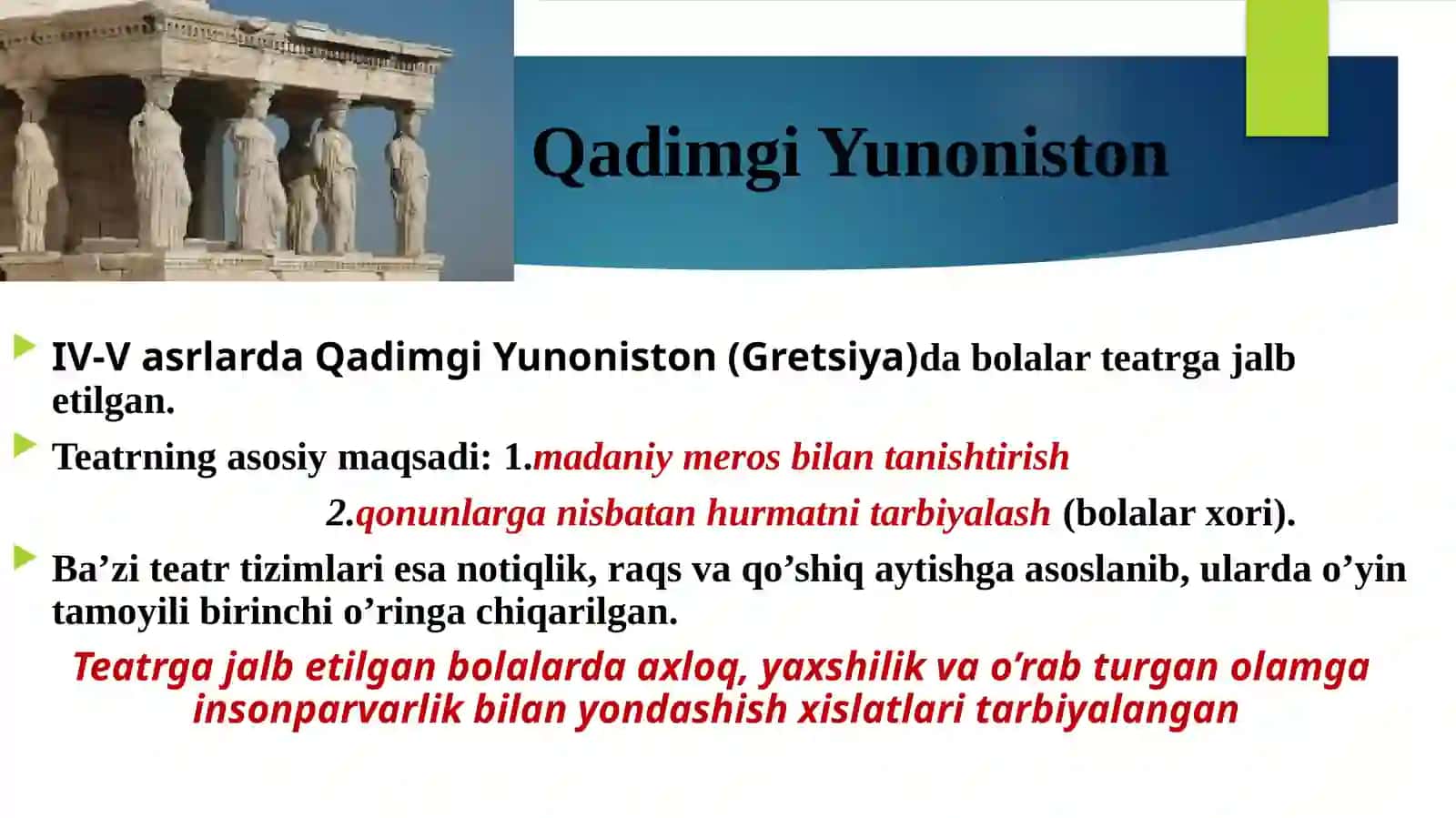 Qadimgi Yunoniston

IV-V asrlarda Qadimgi Yunoniston (Gretsiya)da bolalar teatrga jalb etilgan.

Teatrning asosiy maqsadi: 1.madaniy meros bilan tanishtirish

2.qonunlarga nisbatan hurmatni tarbiyalash (bolalar xori).

Ba’zi teatr tizimlari esa notiqlik, raqs va qo’shiq aytishga asoslanib, ularda o’yin tamoyili birinchi o’ringa chiqarilgan.

Teatrga jalb etilgan bolalarda axloq, yaxshilik va o’rab turgan olamga insonparvarlik bilan yondashish xislatlari tarbiyalangan